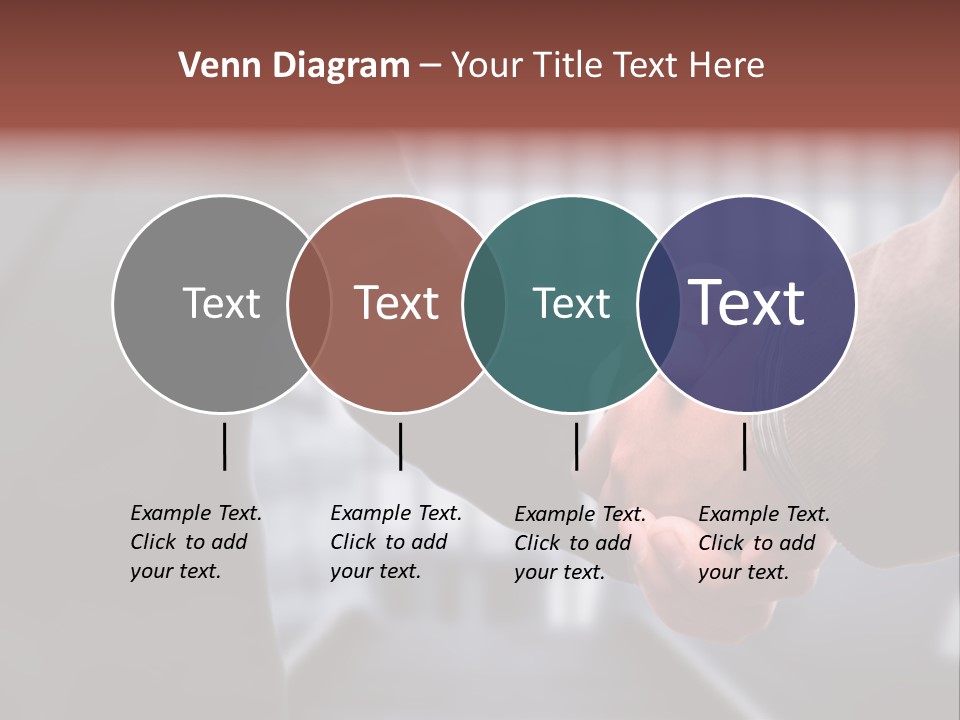 Venn Diagram – Your Title Text Here

Text

Text

Text

Text

Example Text. Click to add your text.

Example Text. Click to add your text.

Example Text. Click to add your text.

Example Text. Click to add your text.